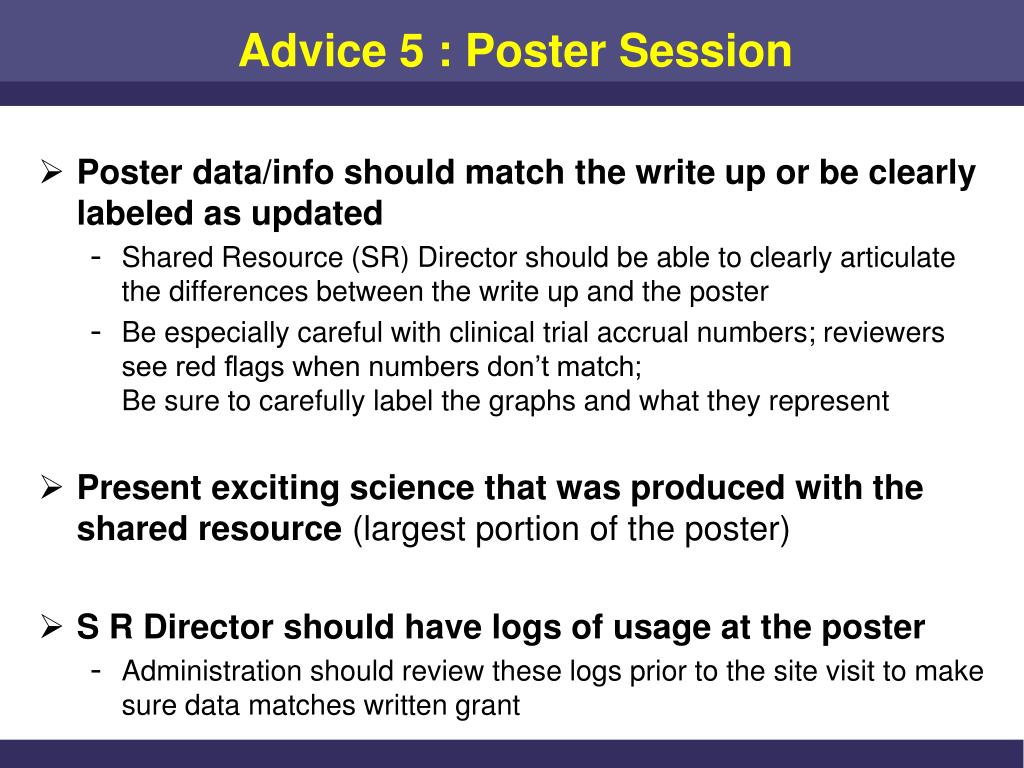 Advice 5 : Poster Session

➢ Poster data/info should match the write up or be clearly labeled as updated

- Shared Resource (SR) Director should be able to clearly articulate the differences between the write up and the poster
- Be especially careful with clinical trial accrual numbers; reviewers see red flags when numbers don't match;
Be sure to carefully label the graphs and what they represent

➢ Present exciting science that was produced with the shared resource (largest portion of the poster)

➢ S R Director should have logs of usage at the poster

- Administration should review these logs prior to the site visit to make sure data matches written grant